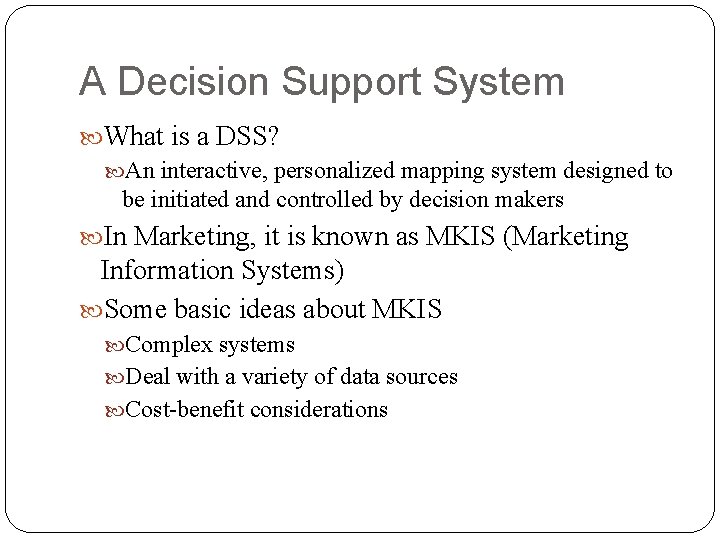 A Decision Support System

What is a DSS?

An interactive, personalized mapping system designed to be initiated and controlled by decision makers

In Marketing, it is known as MKIS (Marketing Information Systems)

Some basic ideas about MKIS

Complex systems

Deal with a variety of data sources

Cost-benefit considerations